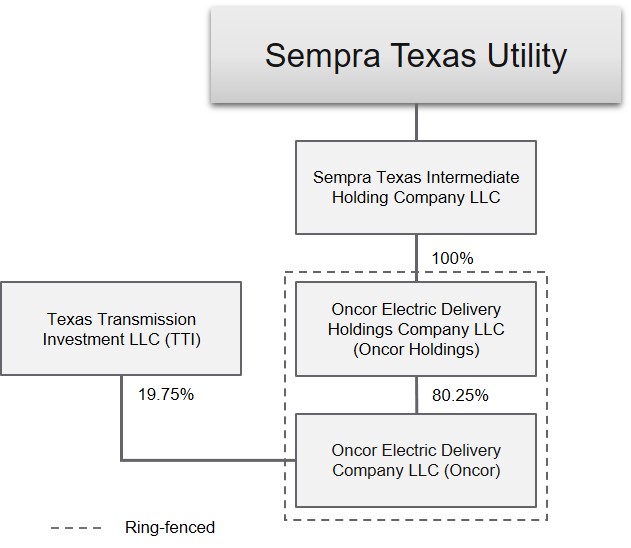 Sempra Texas Utility

Sempra Texas Intermediate Holding Company LLC

100%

Texas Transmission Investment LLC (TTI)

Oncor Electric Delivery Holdings Company LLC (Oncor Holdings)

19.75%

80.25%

Oncor Electric Delivery Company LLC (Oncor)

Ring-fenced